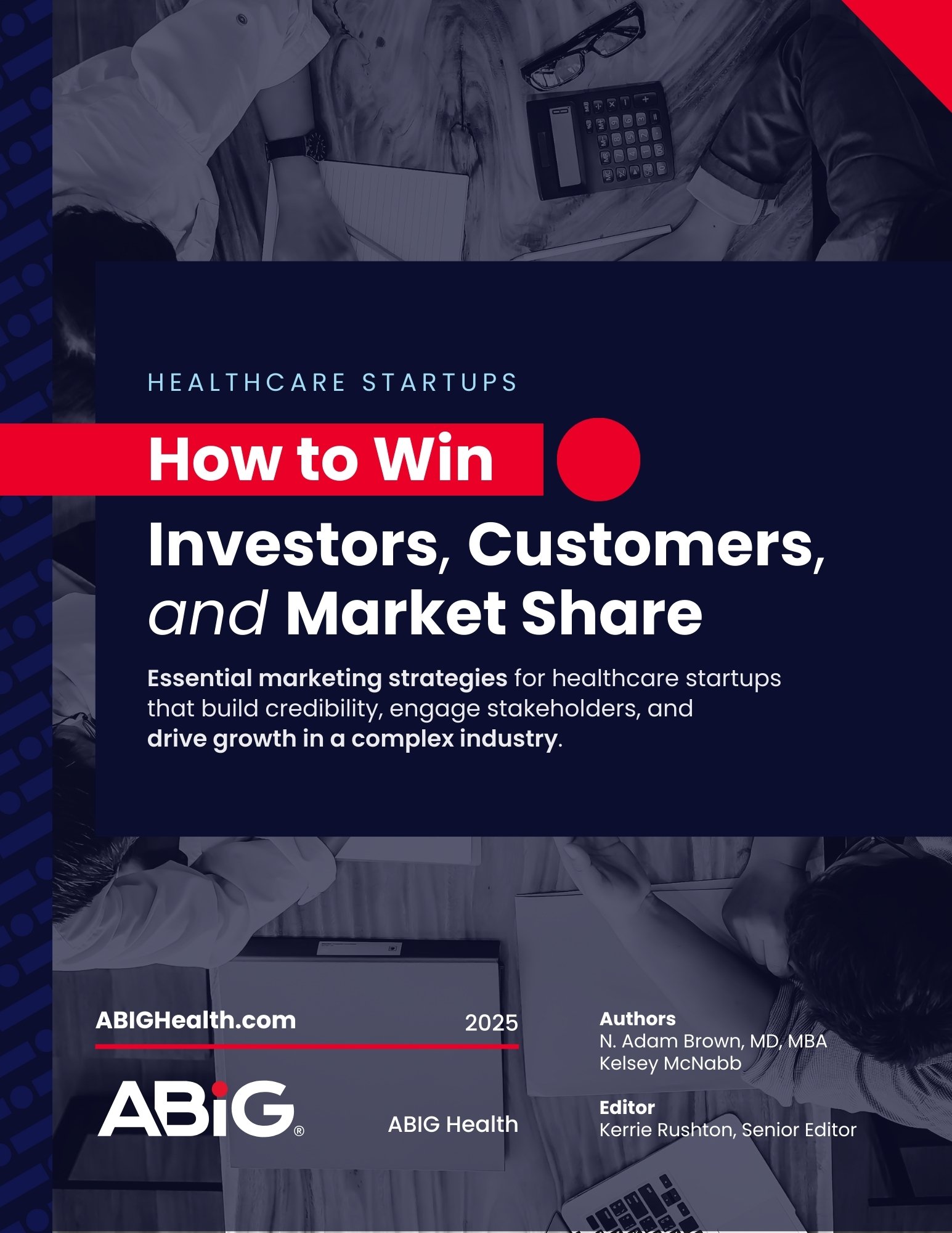 HEALTHCARE STARTUPS

How to Win Investors, Customers, and Market Share

Essential marketing strategies for healthcare startups that build credibility, engage stakeholders, and drive growth in a complex industry.

ABIGHealth.com

2025

ABiG®

ABIG Health

Authors
N. Adam Brown, MD, MBA
Kelsey McNabb

Editor
Kerrie Rushton, Senior Editor